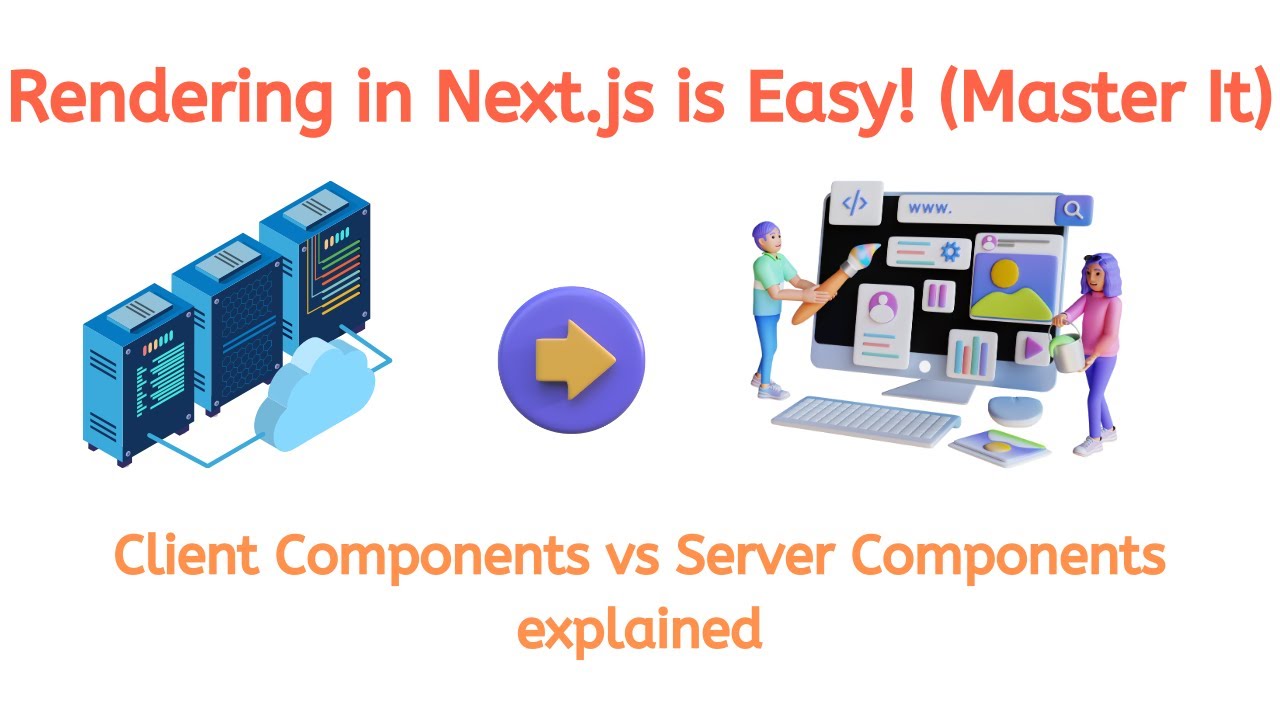 Rendering in Next.js is Easy! (Master It)

</>

www.

Client Components vs Server Components explained